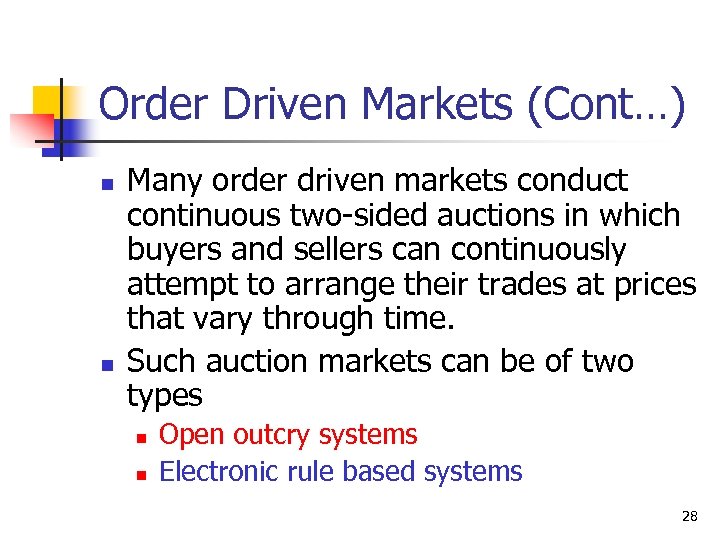 Order Driven Markets (Cont…)

- Many order driven markets conduct continuous two-sided auctions in which buyers and sellers can continuously attempt to arrange their trades at prices that vary through time.
- Such auction markets can be of two types
  - Open outcry systems
  - Electronic rule based systems

28